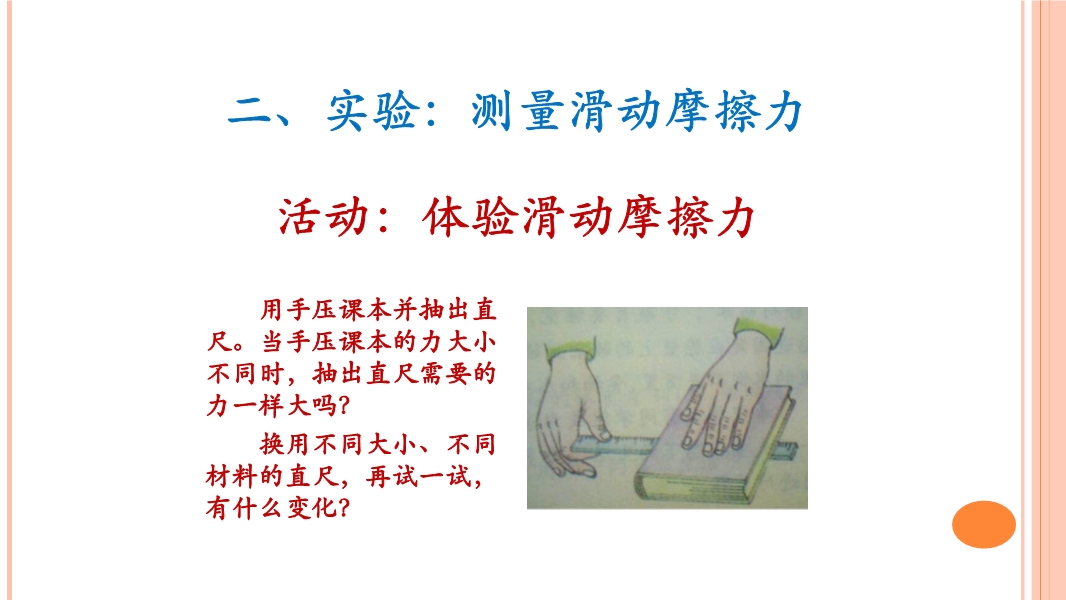 二、实验：测量滑动摩擦力

活动：体验滑动摩擦力

用手压课本并抽出直尺。当手压课本的力大小不同时，抽出直尺需要的力一样大吗？

换用不同大小、不同材料的直尺，再试一试，有什么变化？